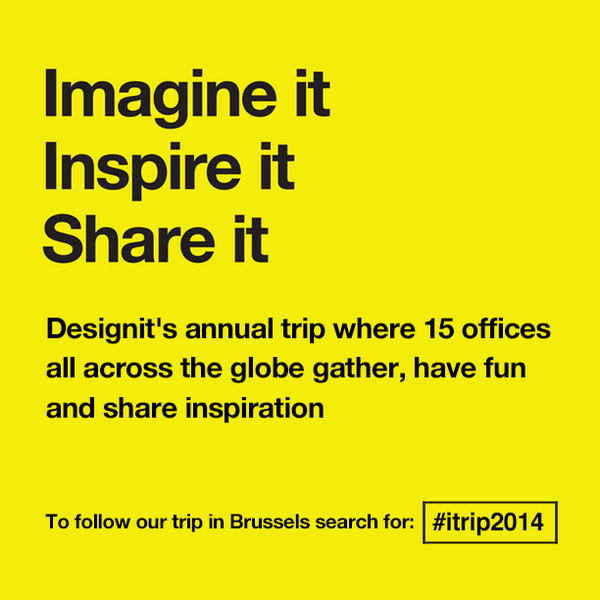 Imagine it
Inspire it
Share it

Designit's annual trip where 15 offices all across the globe gather, have fun and share inspiration

To follow our trip in Brussels search for: #itrip2014